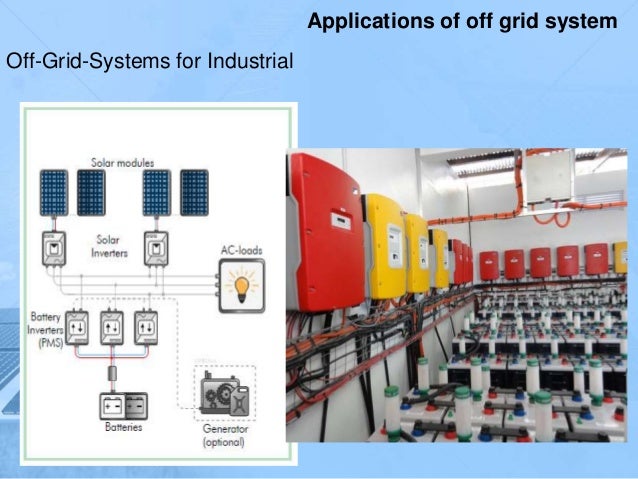 Applications of off grid system

Off-Grid-Systems for Industrial

Solar modules

Solar Inverters

AC-loads

Battery Inverters (PMS)

Batteries

Generator (optional)